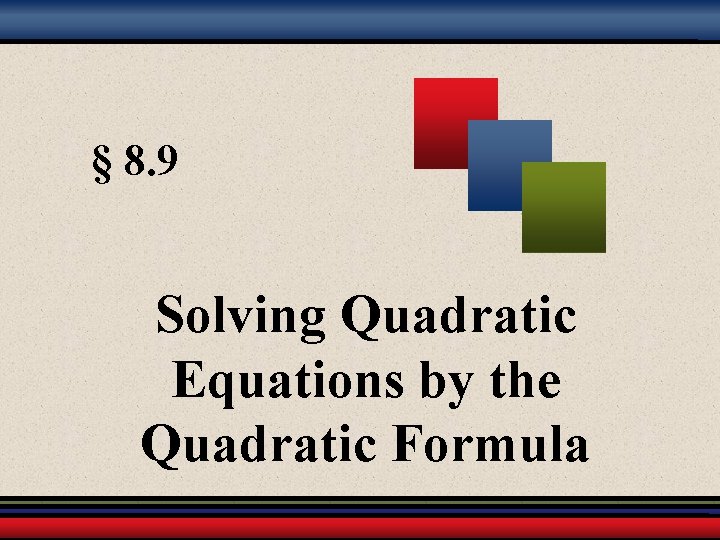 § 8.9

Solving Quadratic Equations by the Quadratic Formula